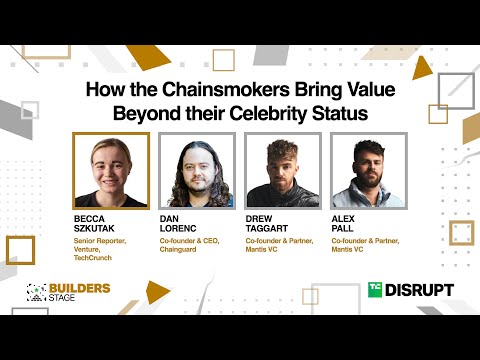 How the Chainsmokers Bring Value Beyond their Celebrity Status

BECCA SZKUTAK
Senior Reporter, Venture, TechCrunch

DAN LORENC
Co-founder & CEO, Chainguard

DREW TAGGART
Co-founder & Partner, Mantis VC

ALEX PALL
Co-founder & Partner, Mantis VC

BUILDERS STAGE

TC DISRUPT